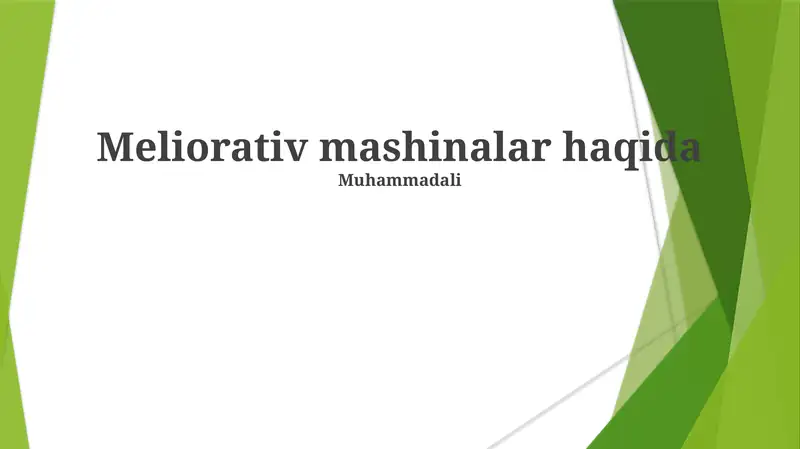 Meliorativ mashinalar haqida
Muhammadali